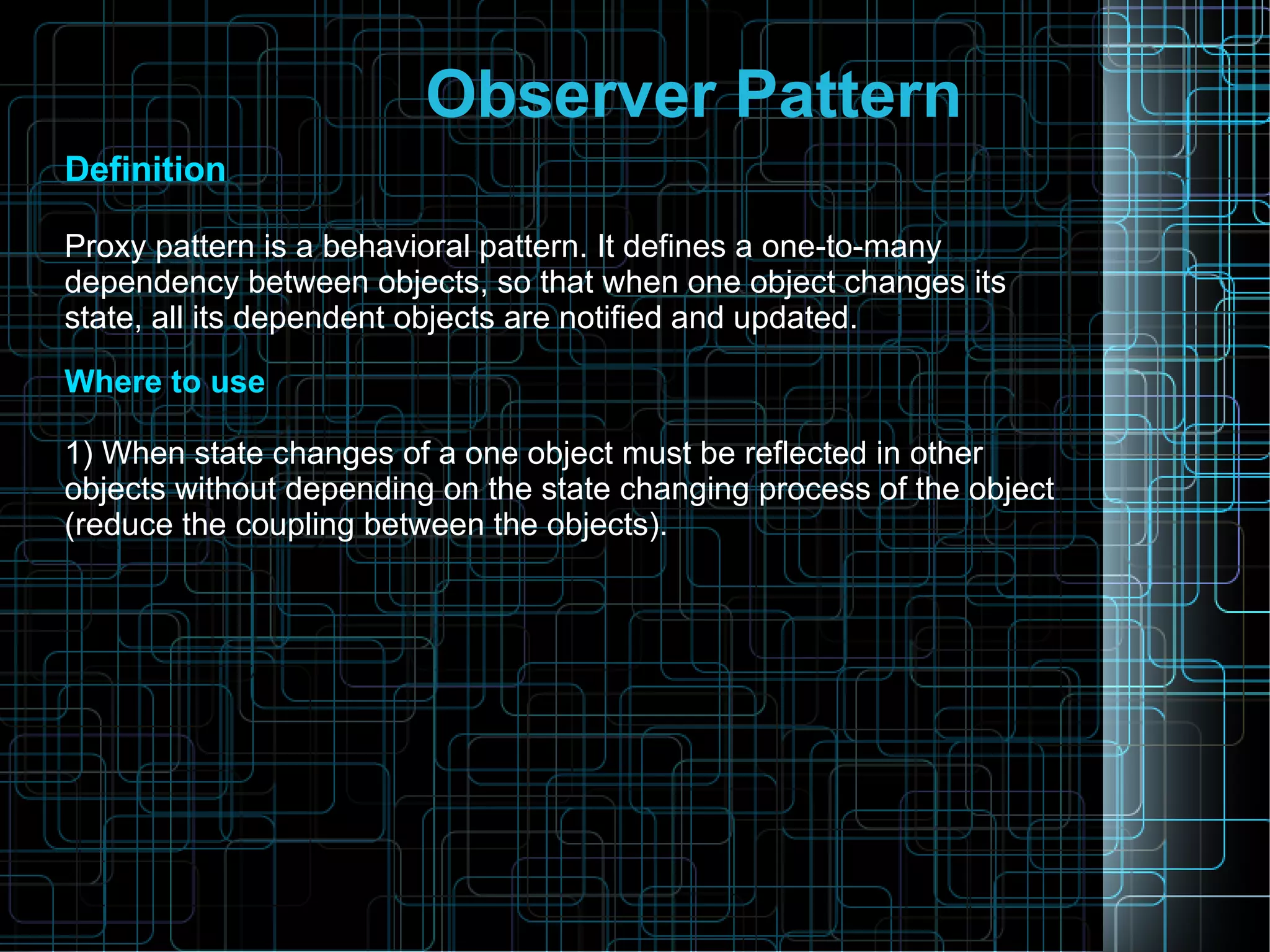 Observer Pattern

Definition

Proxy pattern is a behavioral pattern. It defines a one-to-many dependency between objects, so that when one object changes its state, all its dependent objects are notified and updated.

Where to use

1) When state changes of a one object must be reflected in other objects without depending on the state changing process of the object (reduce the coupling between the objects).